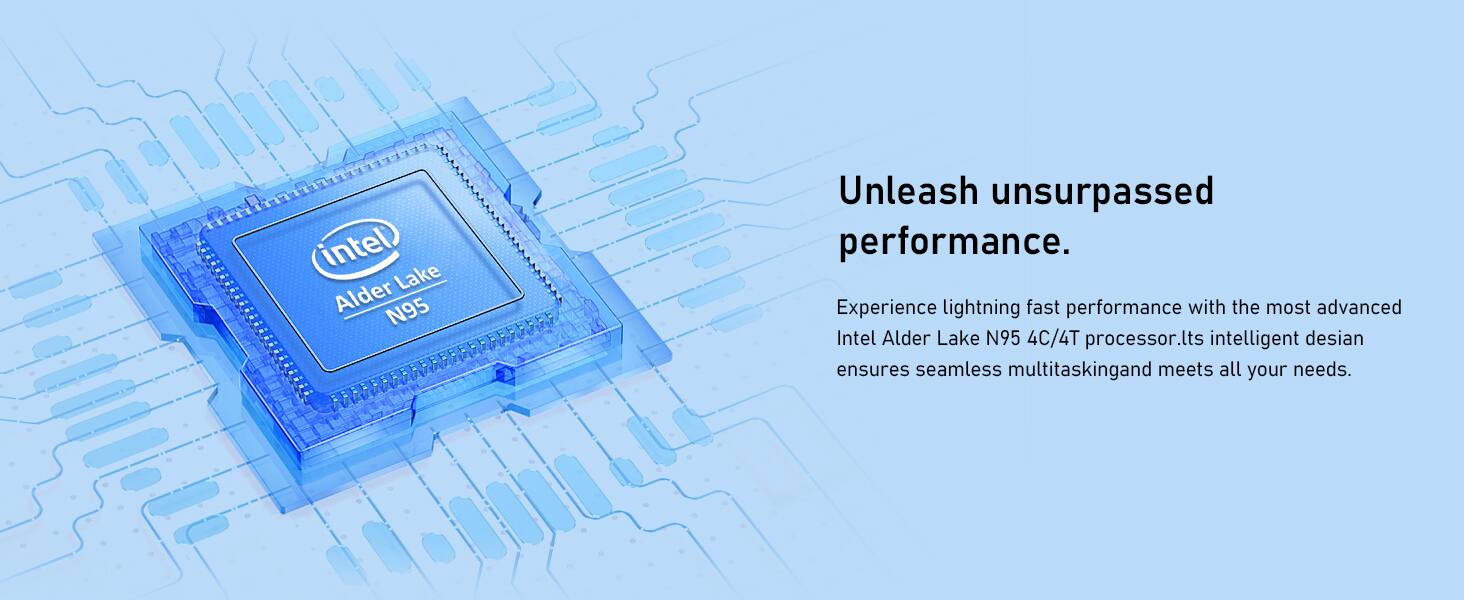 intel
Alder Lake
N95

Unleash unsurpassed performance.

Experience lightning fast performance with the most advanced Intel Alder Lake N95 4C/4T processor.lts intelligent desian ensures seamless multitaskingand meets all your needs.